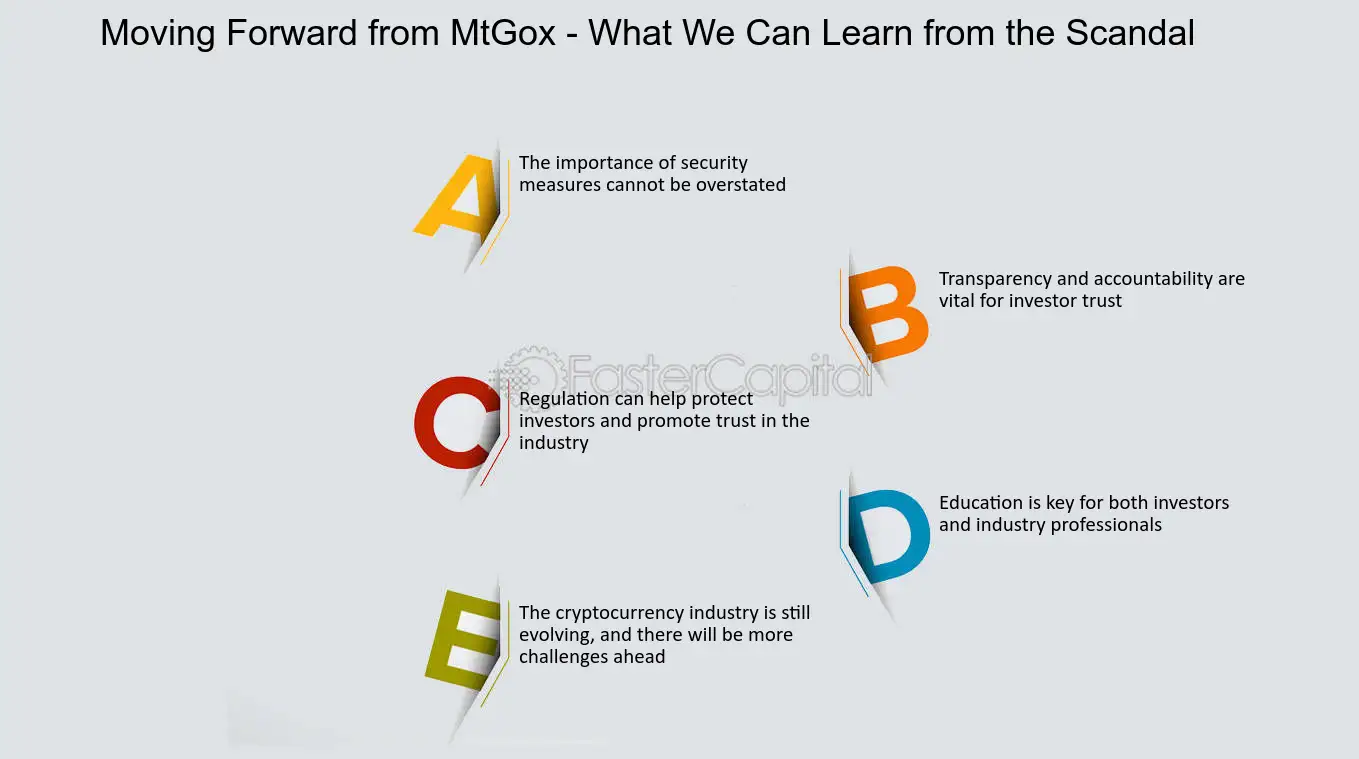 Moving Forward from MtGox - What We Can Learn from the Scandal

A
The importance of security measures cannot be overstated

B
Transparency and accountability are vital for investor trust

C
Regulation can help protect investors and promote trust in the industry

D
Education is key for both investors and industry professionals

E
The cryptocurrency industry is still evolving, and there will be more challenges ahead

FasterCapital